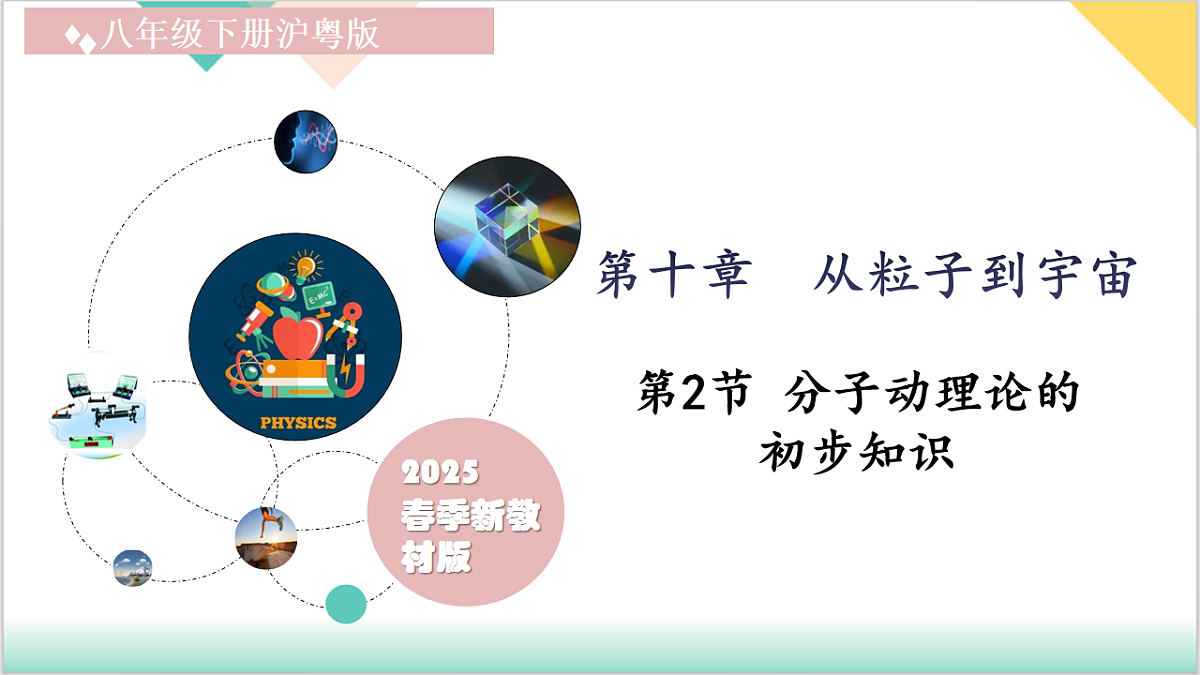 八年级下册沪粤版

$E=Mc^2$

PHYSICS

2025
春季新教材版

第十章　从粒子到宇宙

第2节 分子动理论的初步知识